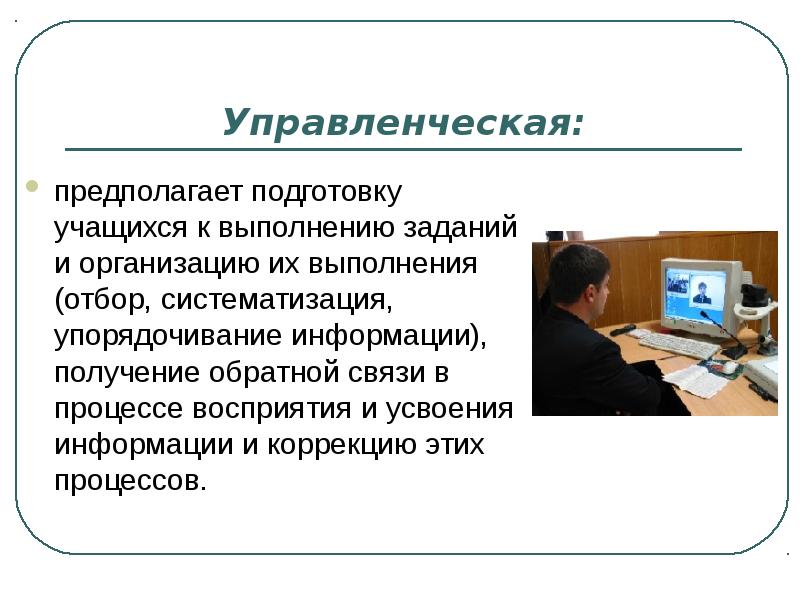 Управленческая:

предполагает подготовку учащихся к выполнению заданий и организацию их выполнения (отбор, систематизация, упорядочивание информации), получение обратной связи в процессе восприятия и усвоения информации и коррекцию этих процессов.